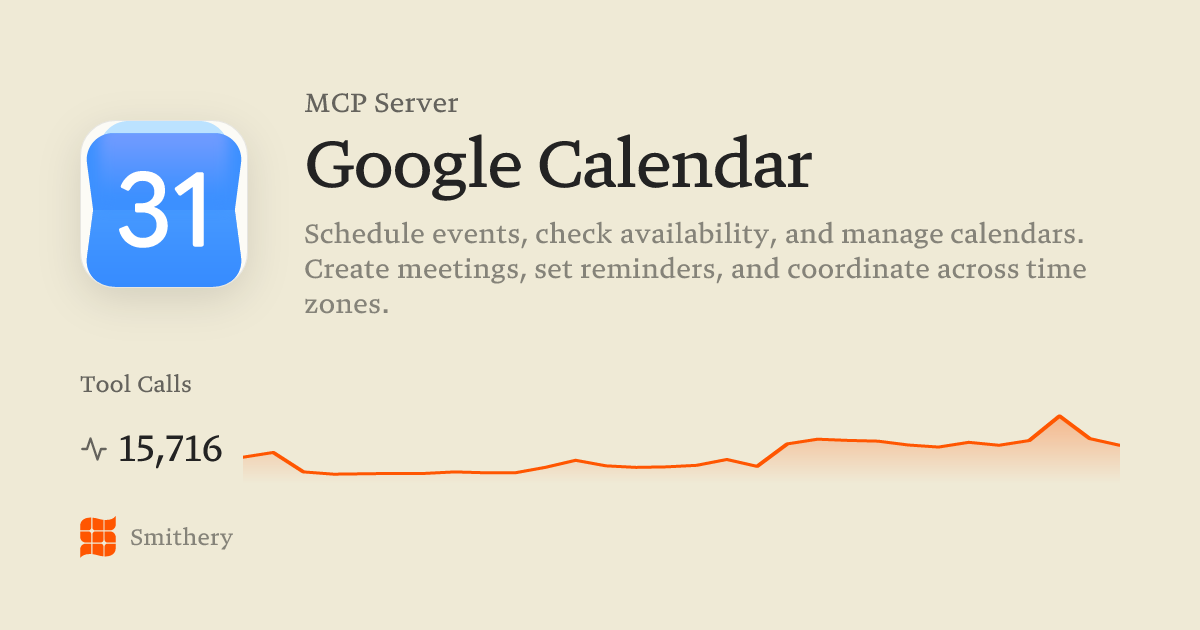 31

MCP Server

Google Calendar

Schedule events, check availability, and manage calendars. Create meetings, set reminders, and coordinate across time zones.

Tool Calls

15,716

Smithery